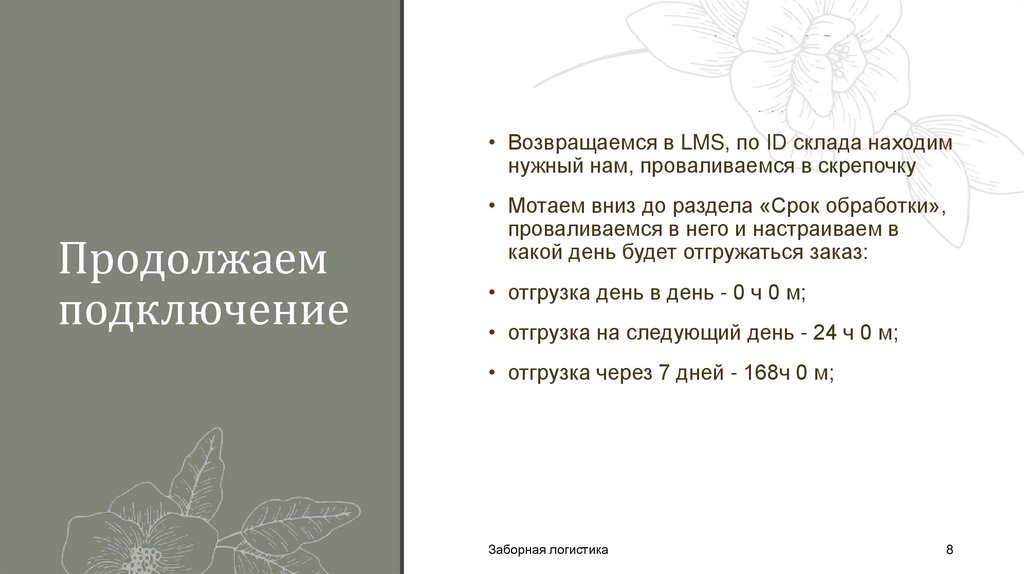 Продолжаем подключение

• Возвращаемся в LMS, по ID склада находим нужный нам, проваливаемся в скрепочку

• Мотаем вниз до раздела «Срок обработки», проваливаемся в него и настраиваем в какой день будет отгружаться заказ:

• отгрузка день в день - 0 ч 0 м;

• отгрузка на следующий день - 24 ч 0 м;

• отгрузка через 7 дней - 168ч 0 м;

Заборная логистика

8